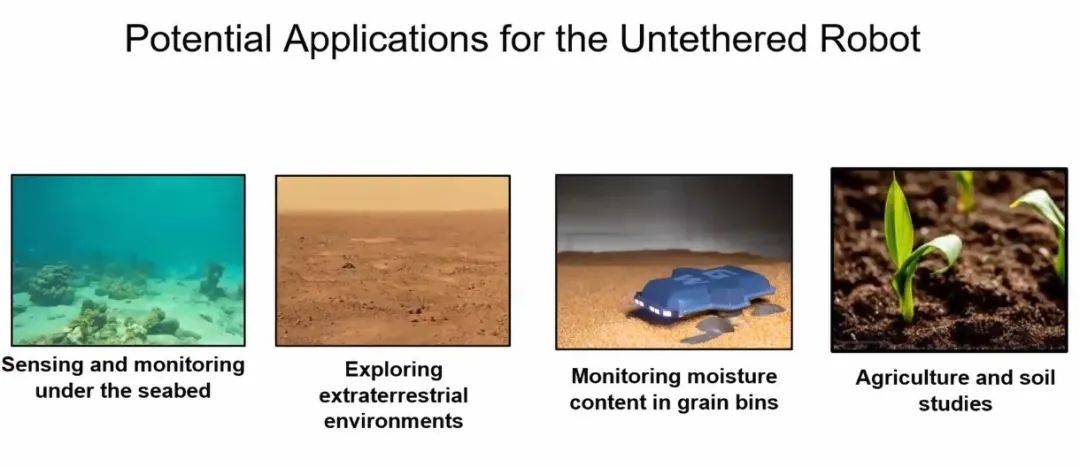 Potential Applications for the Untethered Robot

Sensing and monitoring under the seabed

Exploring extraterrestrial environments

Monitoring moisture content in grain bins

Agriculture and soil studies